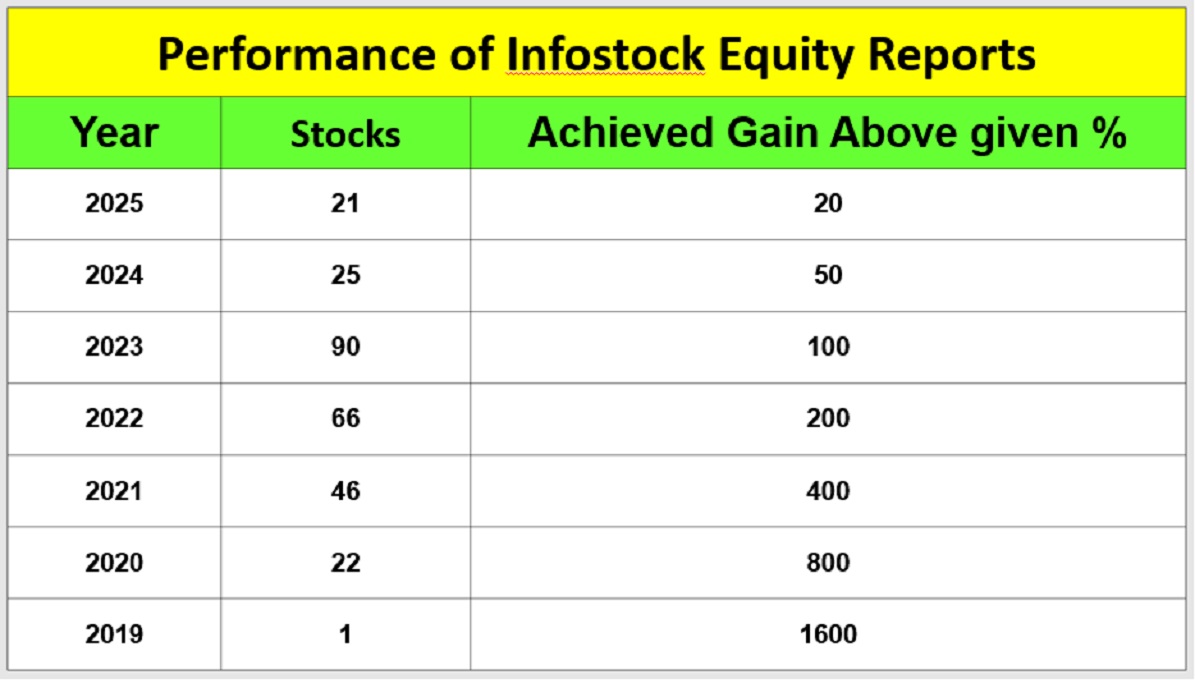 Performance of Infostock Equity Reports

| Year | Stocks | Achieved Gain Above given % |
|---|---|---|
| 2025 | 21 | 20 |
| 2024 | 25 | 50 |
| 2023 | 90 | 100 |
| 2022 | 66 | 200 |
| 2021 | 46 | 400 |
| 2020 | 22 | 800 |
| 2019 | 1 | 1600 |